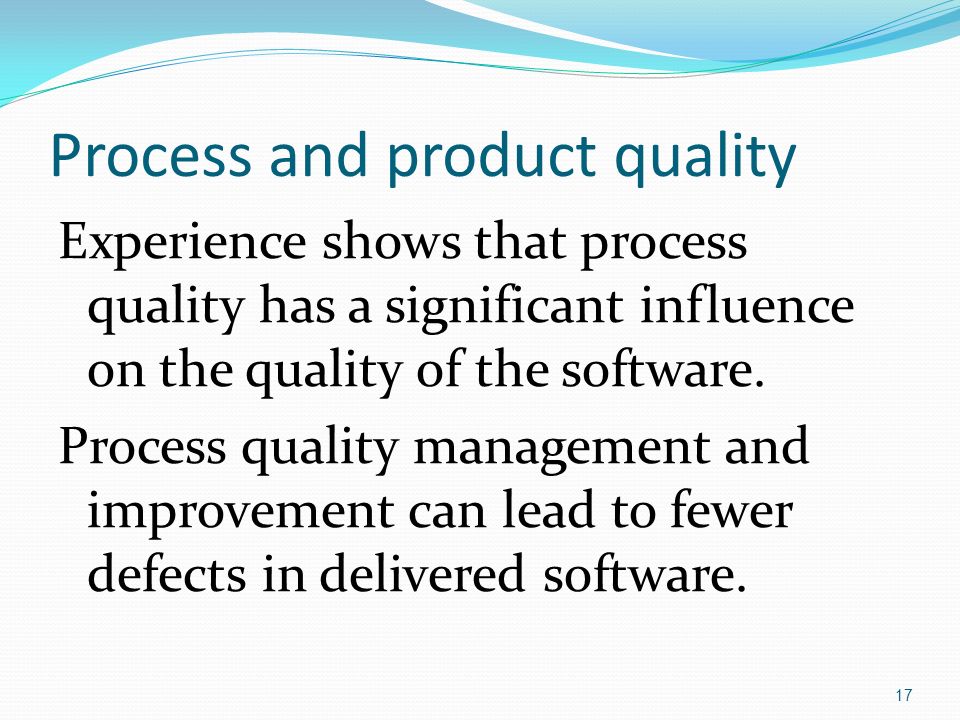 Process and product quality

Experience shows that process quality has a significant influence on the quality of the software.

Process quality management and improvement can lead to fewer defects in delivered software.

17